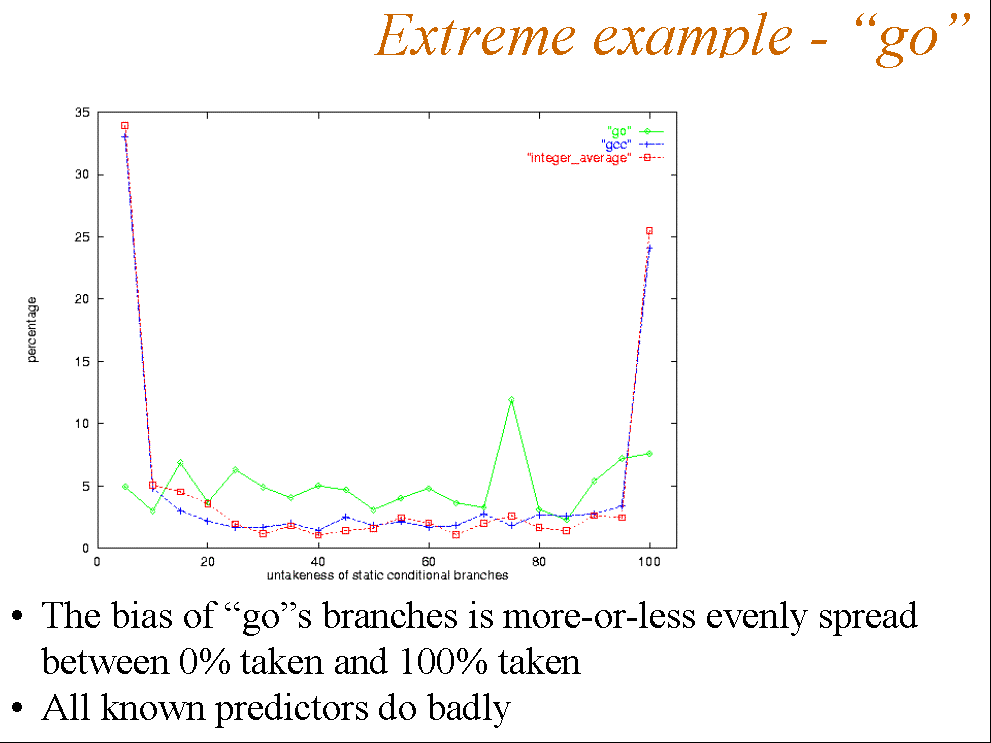 Extreme example - “go”

35
30
25
20
15
10
5
0

percentage

"go"
"gcc"
"integer_average"

0 20 40 60 80 100

untakeness of static conditional branches

• The bias of “go”s branches is more-or-less evenly spread between 0% taken and 100% taken
• All known predictors do badly